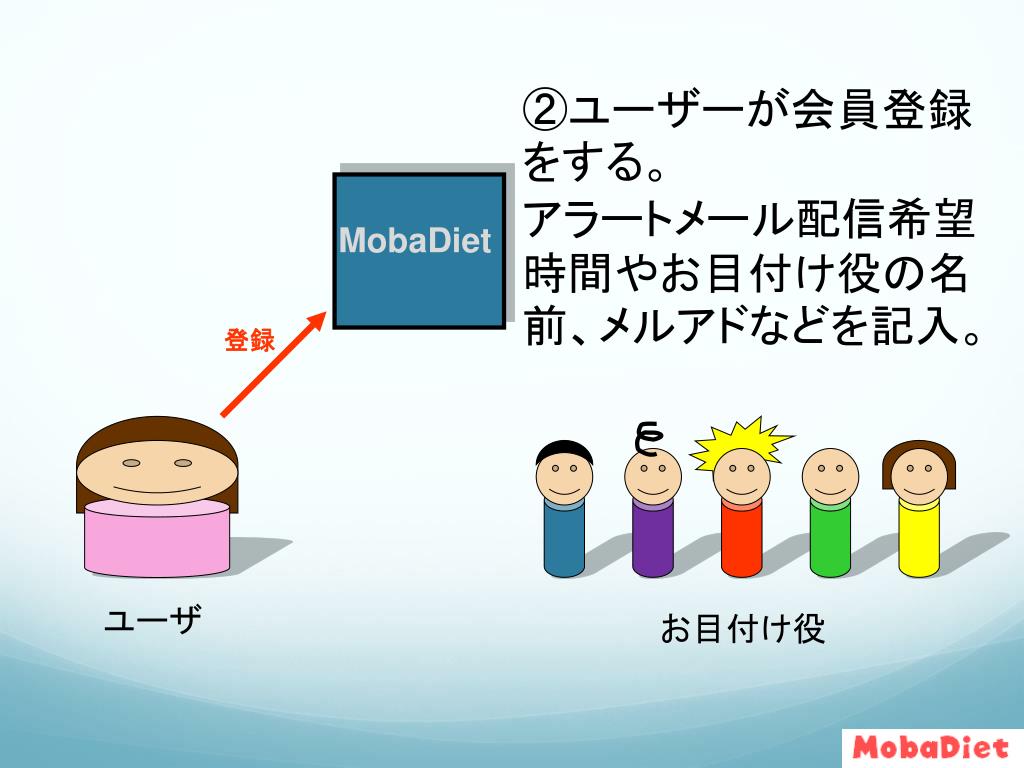 ②ユーザーが会員登録をする。
アラートメール配信希望時間やお目付け役の名前、メルアドなどを記入。

MobaDiet

登録

ユーザ

お目付け役

MobaDiet